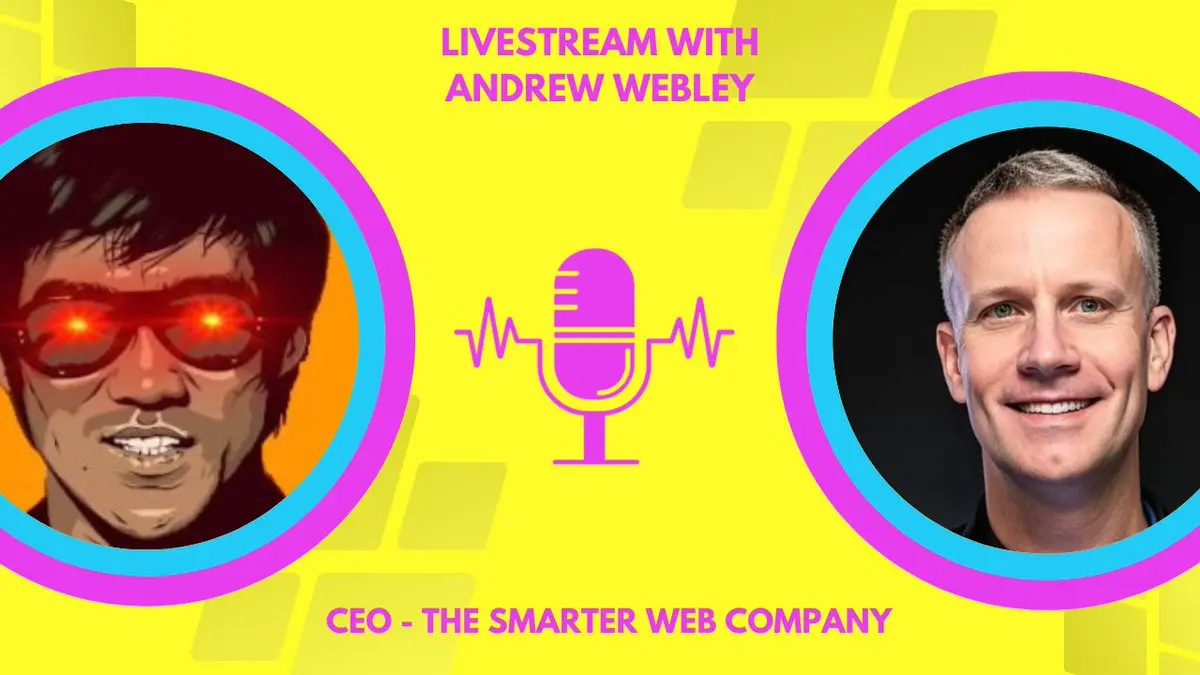 LIVESTREAM WITH ANDREW WEBLEY

CEO - THE SMARTER WEB COMPANY